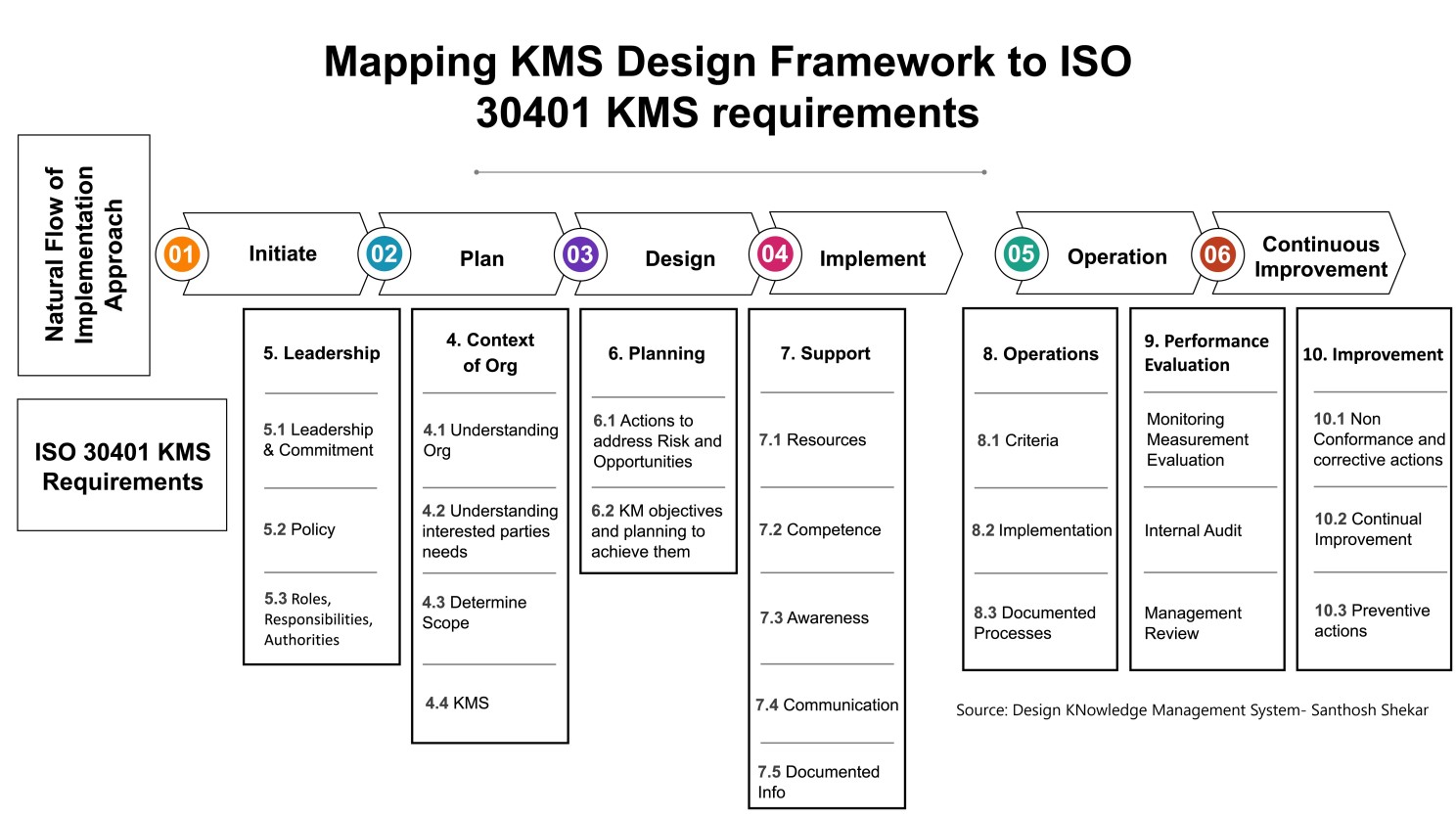 Mapping KMS Design Framework to ISO 30401 KMS requirements

Natural Flow of Implementation Approach

01 Initiate
02 Plan
03 Design
04 Implement
05 Operation
06 Continuous Improvement

ISO 30401 KMS Requirements

5. Leadership

5.1 Leadership & Commitment

5.2 Policy

5.3 Roles, Responsibilities, Authorities

4. Context of Org

4.1 Understanding Org

4.2 Understanding interested parties needs

4.3 Determine Scope

4.4 KMS

6. Planning

6.1 Actions to address Risk and Opportunities

6.2 KM objectives and planning to achieve them

7. Support

7.1 Resources

7.2 Competence

7.3 Awareness

7.4 Communication

7.5 Documented Info

8. Operations

8.1 Criteria

8.2 Implementation

8.3 Documented Processes

9. Performance Evaluation

Monitoring Measurement Evaluation

Internal Audit

Management Review

10. Improvement

10.1 Non Conformance and corrective actions

10.2 Continual Improvement

10.3 Preventive actions

Source: Design KNowledge Management System- Santhosh Shekar